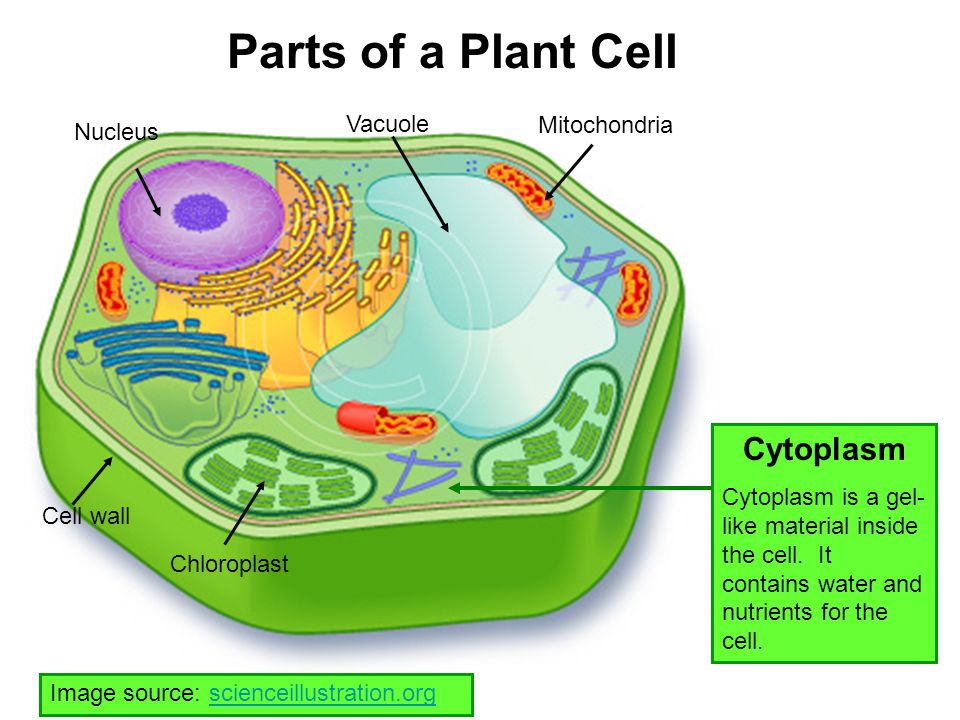 Parts of a Plant Cell

Nucleus

Vacuole

Mitochondria

Cell wall

Chloroplast

Cytoplasm

Cytoplasm is a gel-like material inside the cell. It contains water and nutrients for the cell.

Image source: scienceillustration.org